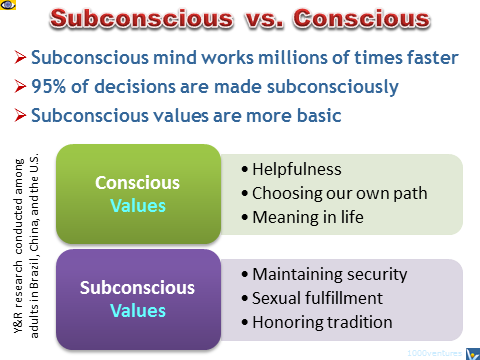 Subconscious vs. Conscious

➤ Subconscious mind works millions of times faster
➤ 95% of decisions are made subconsciously
➤ Subconscious values are more basic

Y&R research conducted among adults in Brazil, China, and the U.S.

Conscious Values

• Helpfulness
• Choosing our own path
• Meaning in life

Subconscious Values

• Maintaining security
• Sexual fulfillment
• Honoring tradition

1000ventures